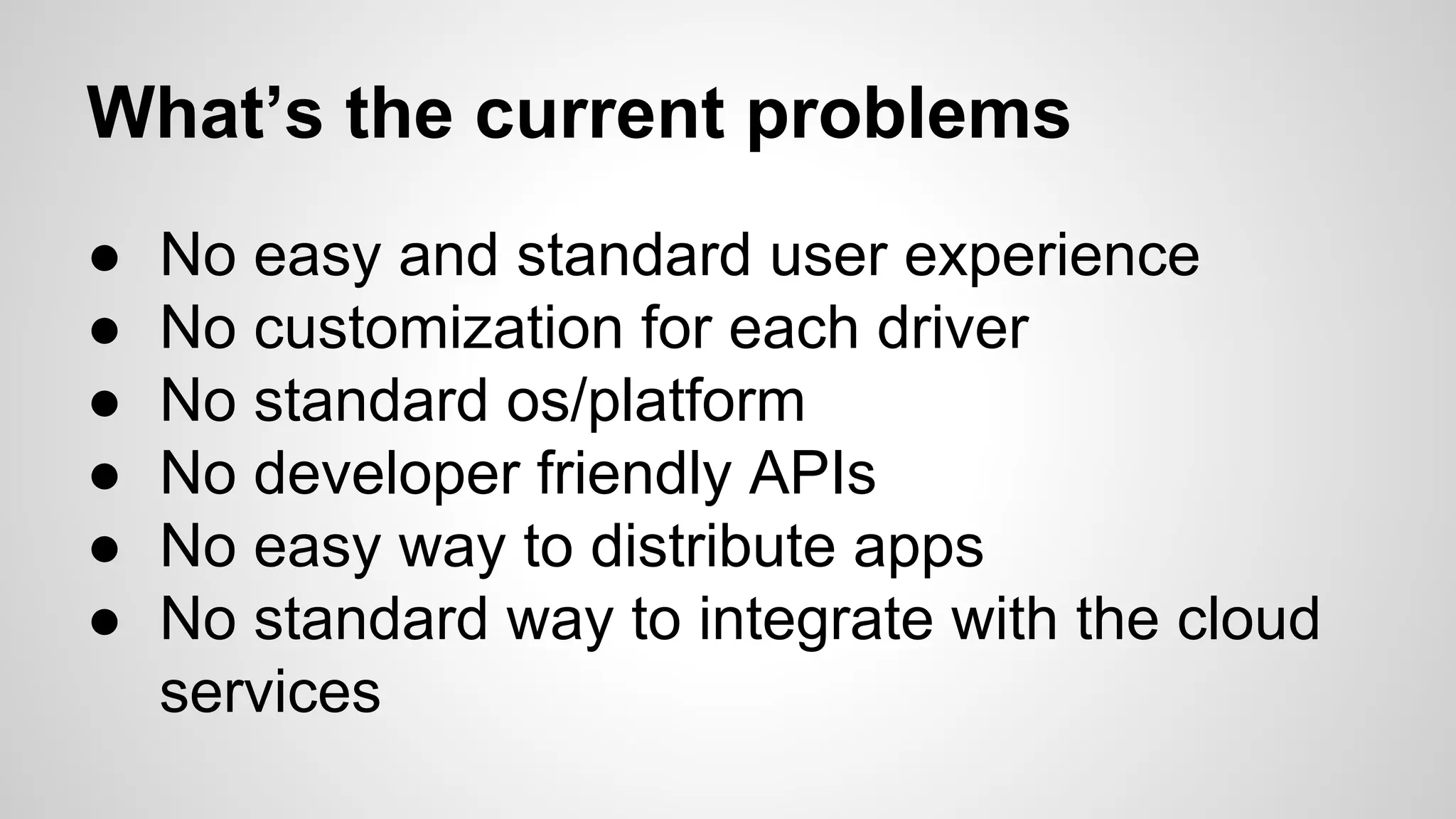 What’s the current problems

● No easy and standard user experience
● No customization for each driver
● No standard os/platform
● No developer friendly APIs
● No easy way to distribute apps
● No standard way to integrate with the cloud services